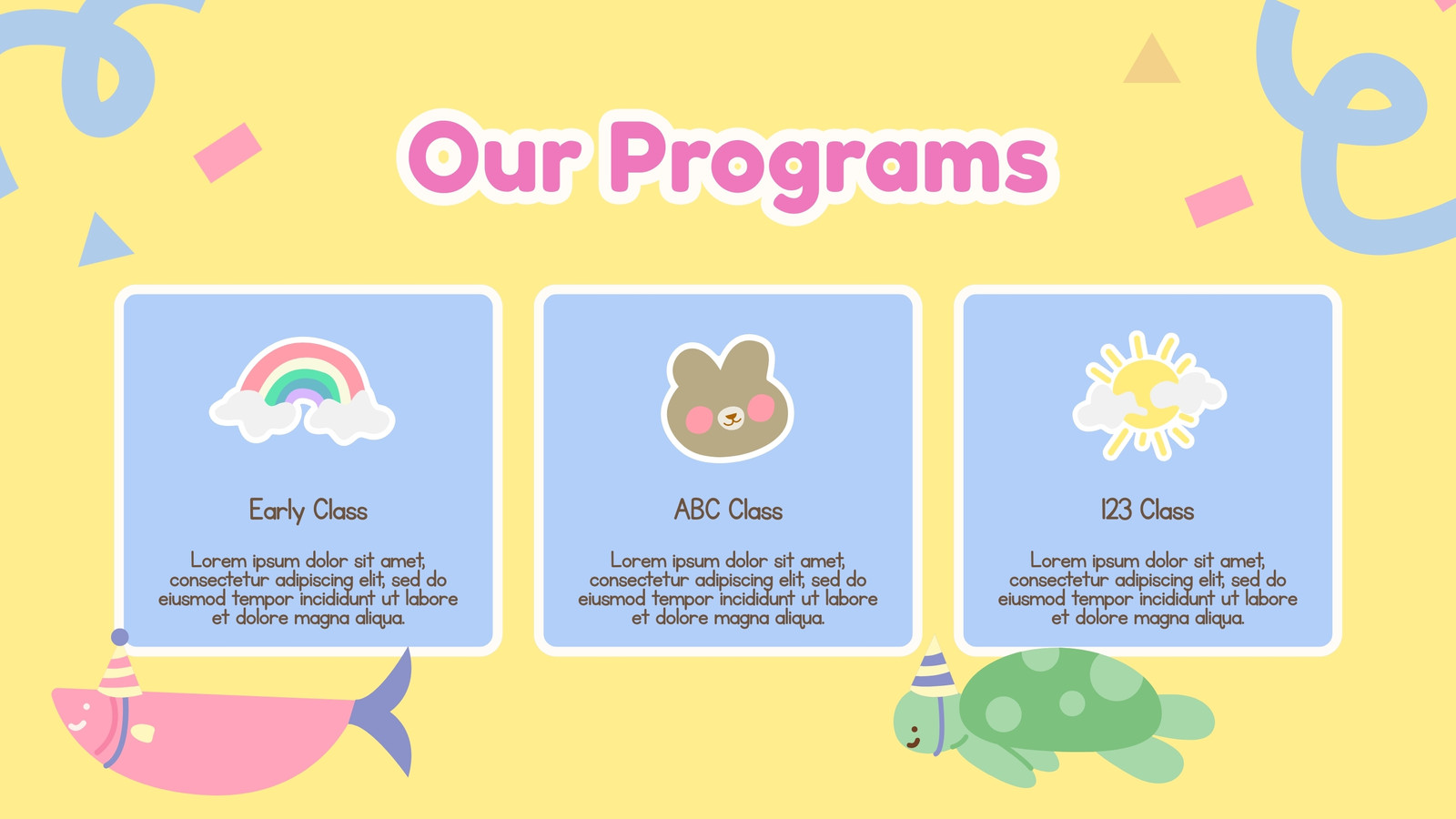 Our Programs

Early Class

Lorem ipsum dolor sit amet, consectetur adipiscing elit, sed do eiusmod tempor incididunt ut labore et dolore magna aliqua.

ABC Class

Lorem ipsum dolor sit amet, consectetur adipiscing elit, sed do eiusmod tempor incididunt ut labore et dolore magna aliqua.

123 Class

Lorem ipsum dolor sit amet, consectetur adipiscing elit, sed do eiusmod tempor incididunt ut labore et dolore magna aliqua.